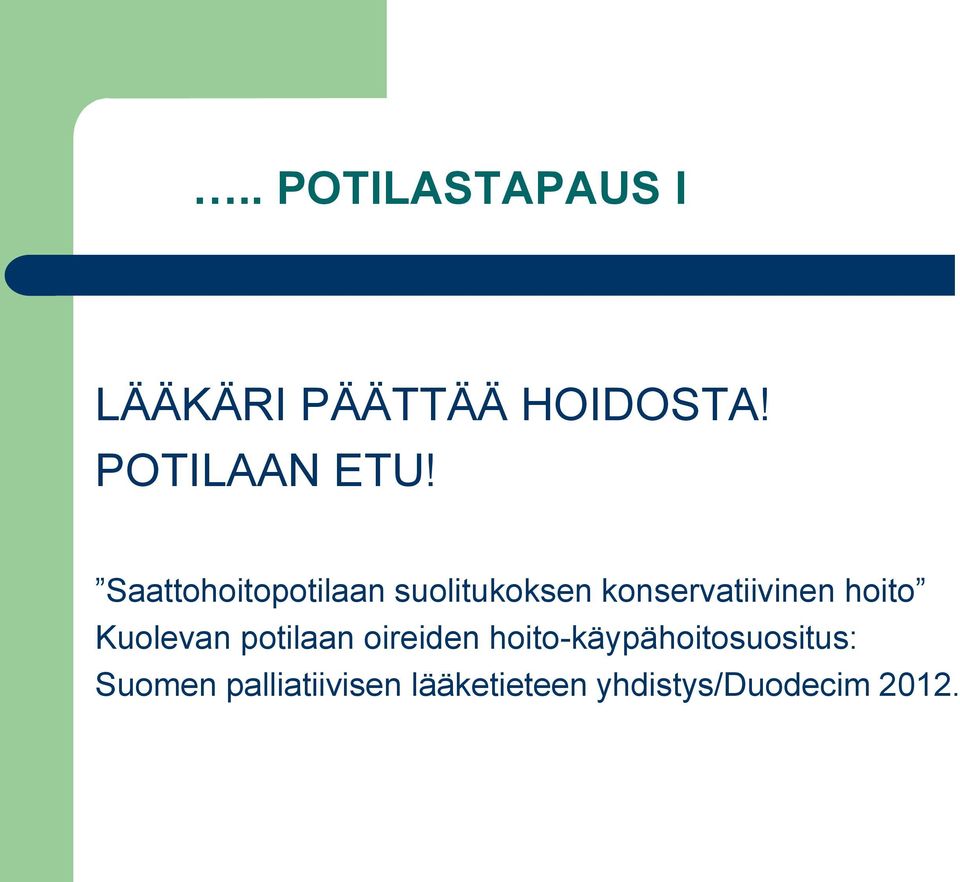 ….. POTILASTAPAUS I

LÄÄKÄRI PÄÄTTÄÄ HOIDOSTA!
POTILAAN ETU!

”Saattohoitopotilaan suolitukoksen konservatiivinen hoito”
Kuolevan potilaan oireiden hoito-käypähoitosuositus:
Suomen palliatiivisen lääketieteen yhdistys/Duodecim 2012.